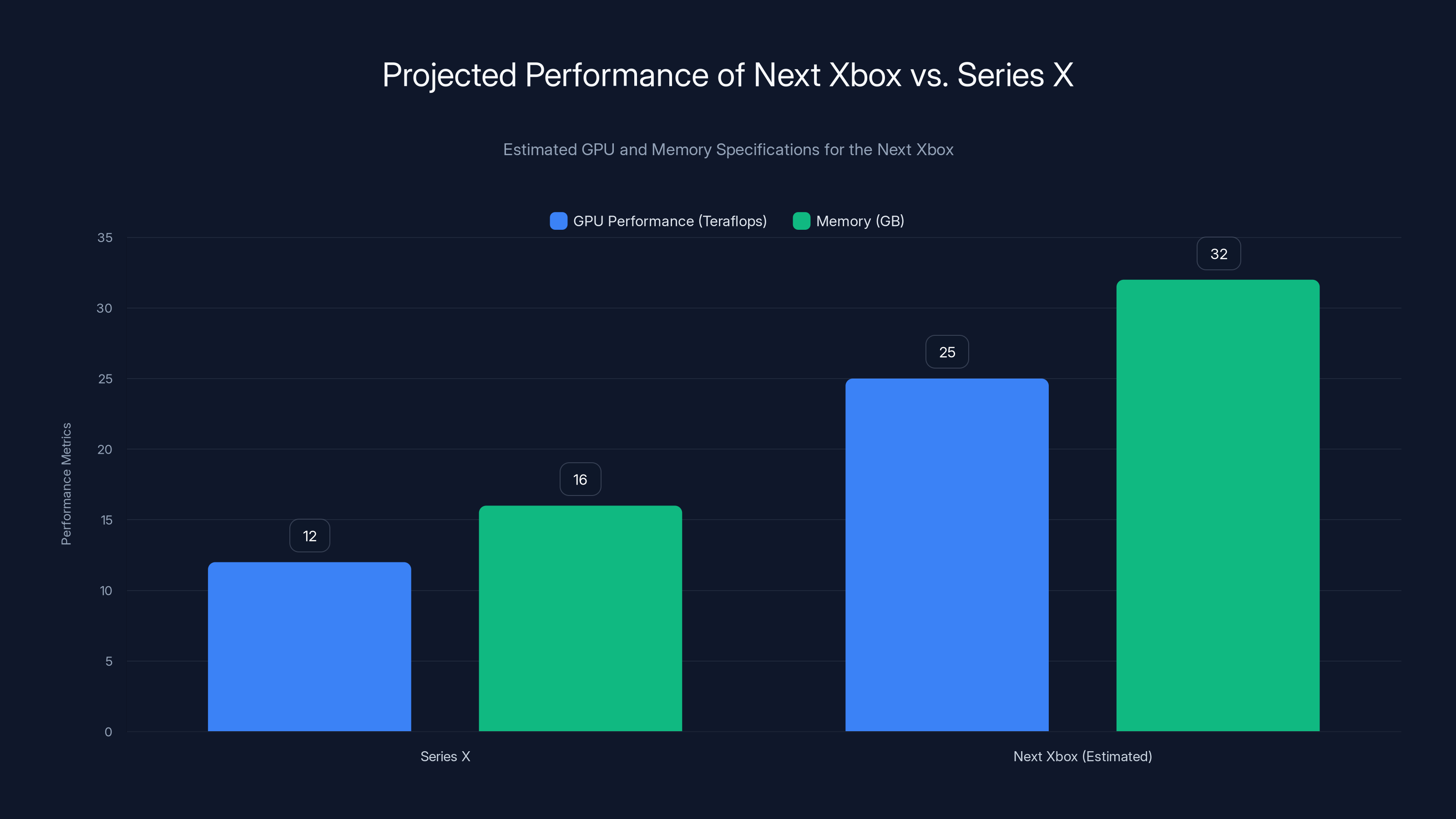 Projected Performance of Next Xbox vs. Series X

Estimated GPU and Memory Specifications for the Next Xbox

GPU Performance (Teraflops) Memory (GB)

Performance Metrics

35
30
25
20
15
10
5
0

12
16
25
32

Series X
Next Xbox (Estimated)